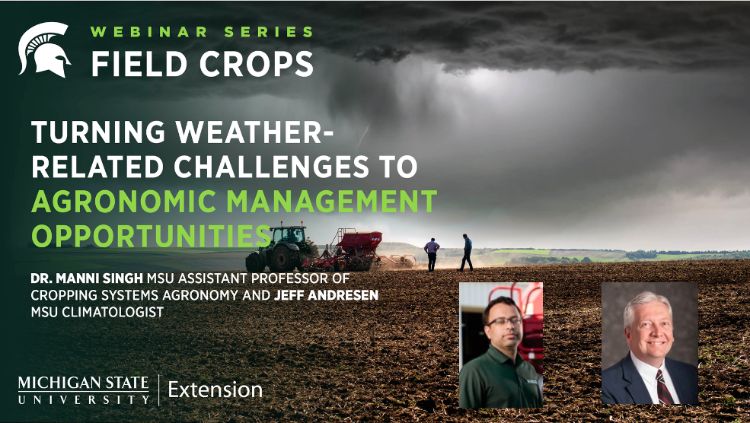 WEBINAR SERIES
FIELD CROPS

TURNING WEATHER-RELATED CHALLENGES TO AGRONOMIC MANAGEMENT OPPORTUNITIES

DR. MANNI SINGH MSU ASSISTANT PROFESSOR OF CROPPING SYSTEMS AGRONOMY AND JEFF ANDRESEN MSU CLIMATOLOGIST

MICHIGAN STATE UNIVERSITY | Extension